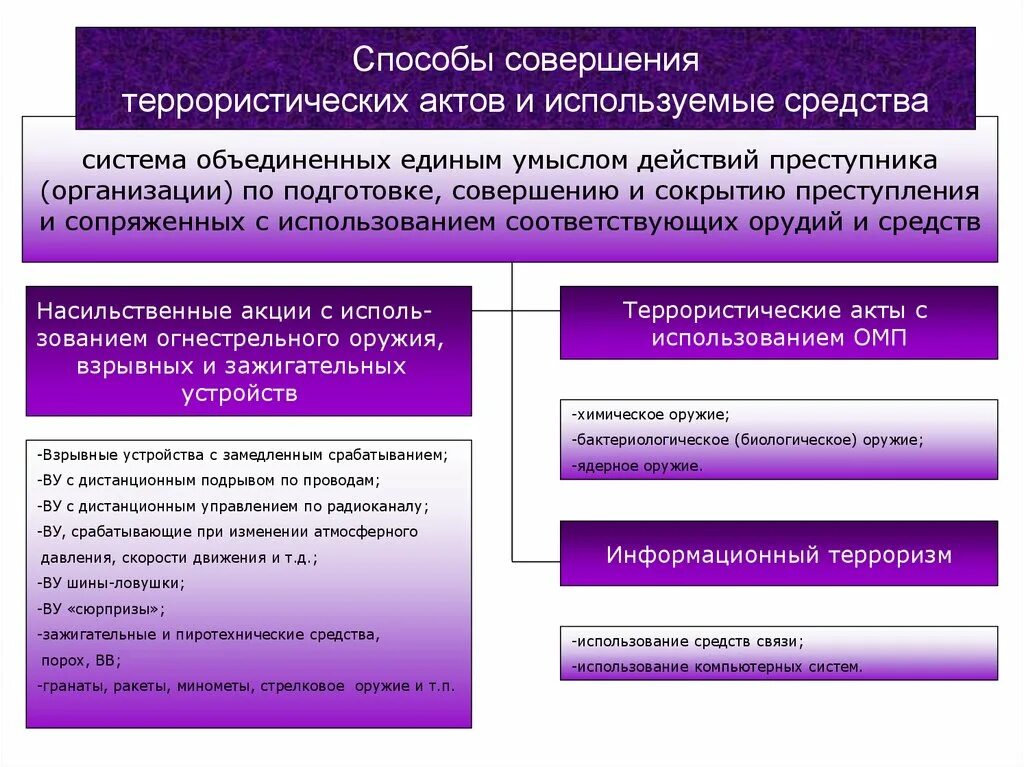 Способы совершения террористических актов и используемые средства

система объединенных единым умыслом действий преступника (организации) по подготовке, совершению и сокрытию преступления и сопряженных с использованием соответствующих орудий и средств

Насильственные акции с использованием огнестрельного оружия, взрывных и зажигательных устройств

-Взрывные устройства с замедленным срабатыванием;
-ВУ с дистанционным подрывом по проводам;
-ВУ с дистанционным управлением по радиоканалу;
-ВУ, срабатывающие при изменении атмосферного давления, скорости движения и т.д.;
-ВУ шины-ловушки;
-ВУ «сюрпризы»;
-зажигательные и пиротехнические средства, порох, ВВ;
-гранаты, ракеты, минометы, стрелковое оружие и т.п.

Террористические акты с использованием ОМП

-химическое оружие;
-бактериологическое (биологическое) оружие;
-ядерное оружие.

Информационный терроризм

-использование средств связи;
-использование компьютерных систем.